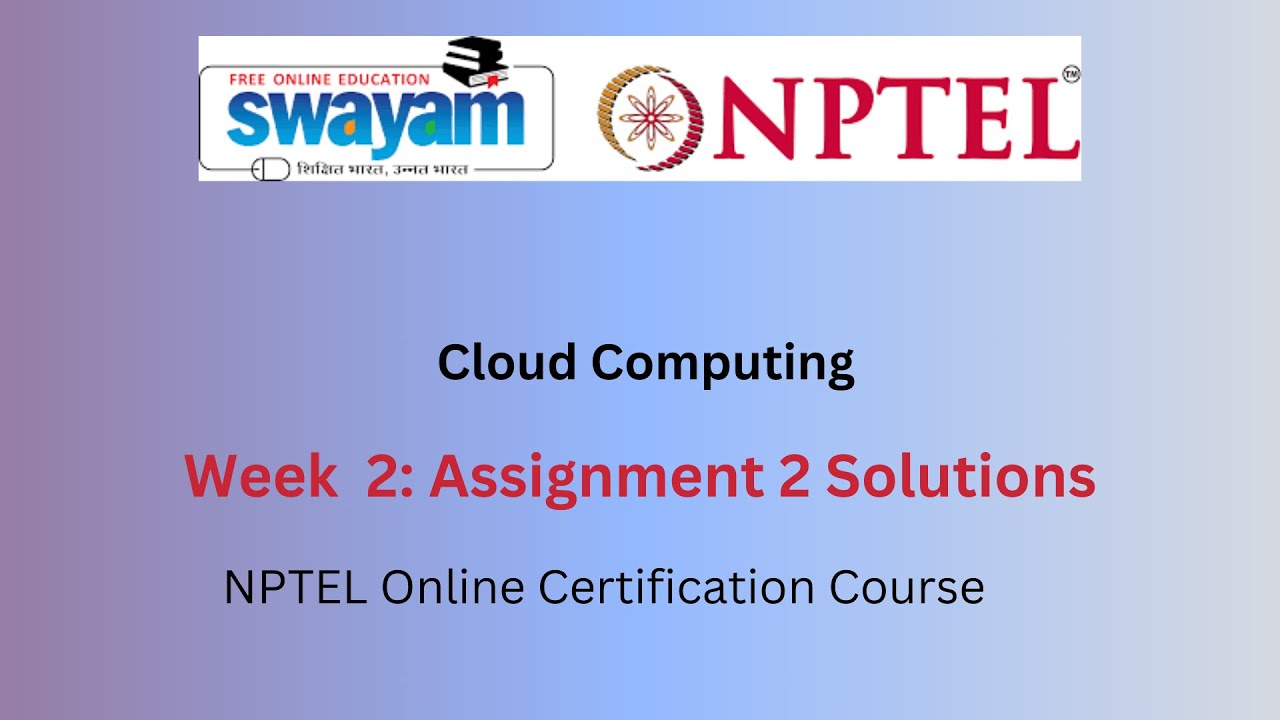 FREE ONLINE EDUCATION
swayam
शिक्षित भारत, उन्नत भारत

NPTEL™

Cloud Computing

Week 2: Assignment 2 Solutions

NPTEL Online Certification Course